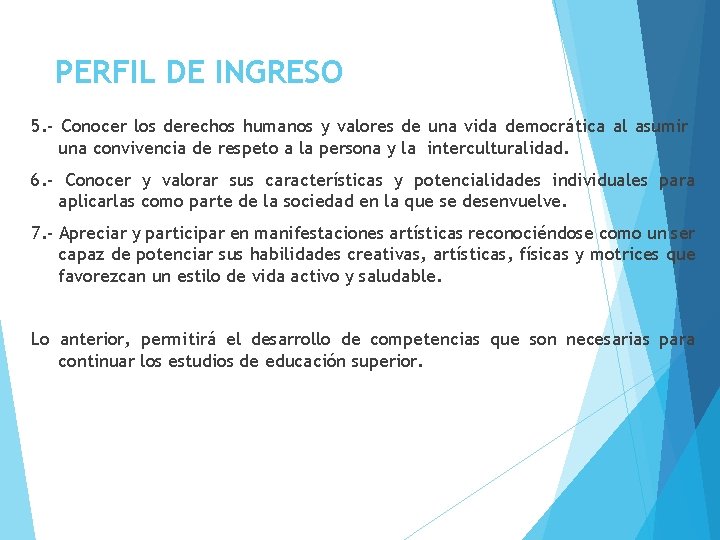 PERFIL DE INGRESO

5.- Conocer los derechos humanos y valores de una vida democrática al asumir una convivencia de respeto a la persona y la interculturalidad.

6.- Conocer y valorar sus características y potencialidades individuales para aplicarlas como parte de la sociedad en la que se desenvuelve.

7.- Apreciar y participar en manifestaciones artísticas reconociéndose como un ser capaz de potenciar sus habilidades creativas, artísticas, físicas y motrices que favorezcan un estilo de vida activo y saludable.

Lo anterior, permitirá el desarrollo de competencias que son necesarias para continuar los estudios de educación superior.